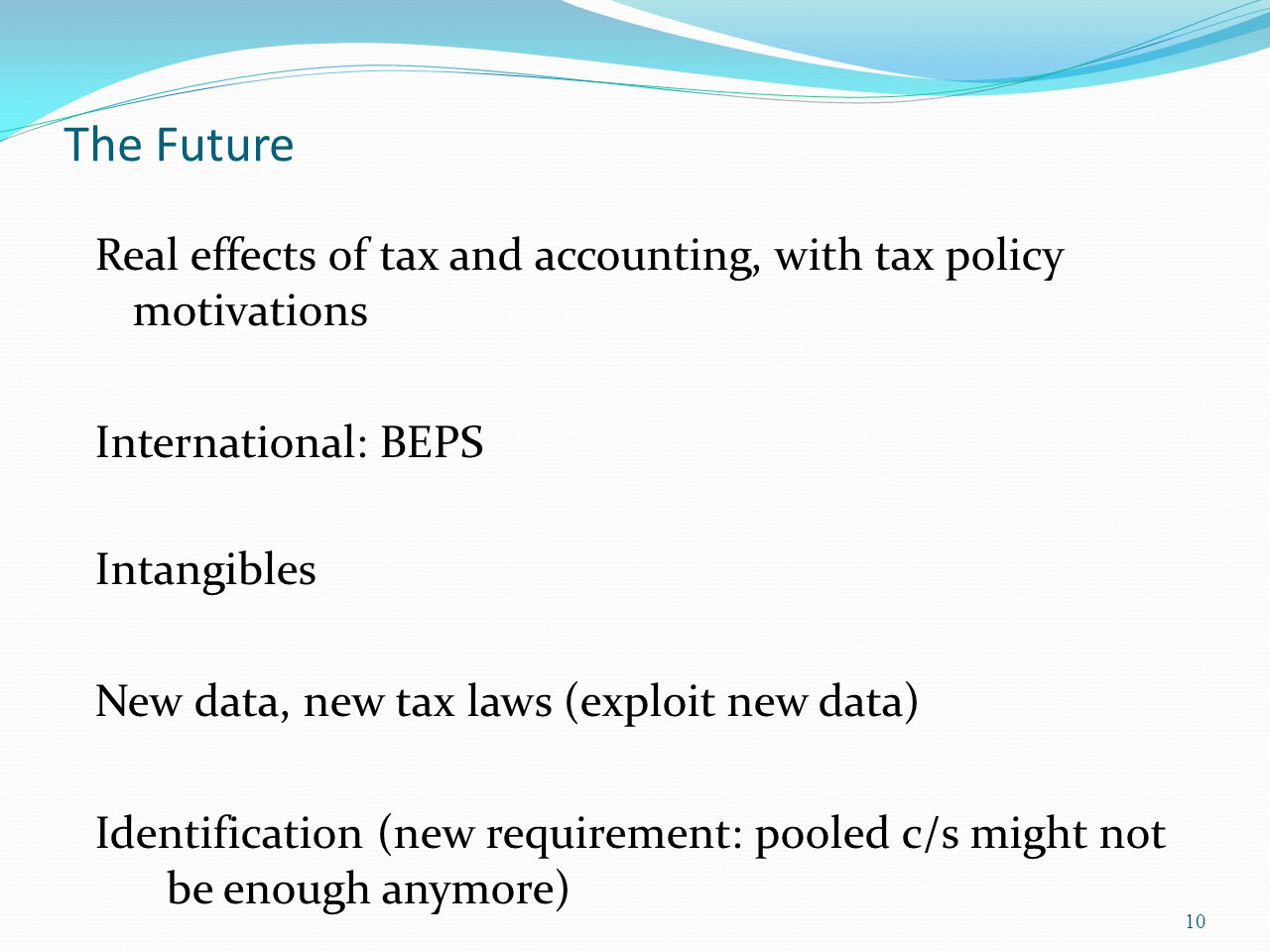 The Future

Real effects of tax and accounting, with tax policy motivations

International: BEPS

Intangibles

New data, new tax laws (exploit new data)

Identification (new requirement: pooled c/s might not be enough anymore)

10